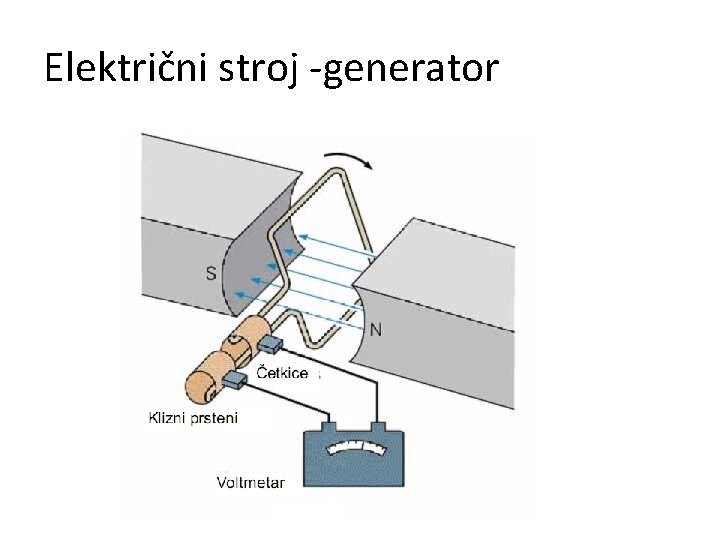 Električni stroj -generator

S

N

Četkice

Klizni prsteni

Voltmetar